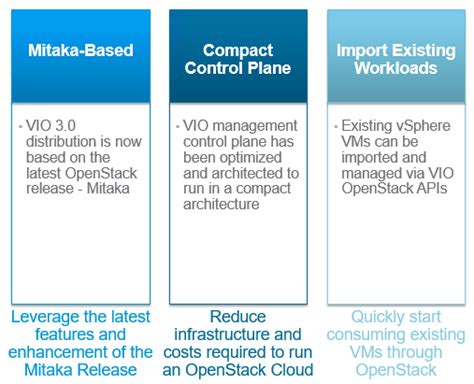 Mitaka-Based

• VIO 3.0 distribution is now based on the latest OpenStack release - Mitaka

Leverage the latest features and enhancement of the Mitaka Release

Compact Control Plane

• VIO management control plane has been optimized and architected to run in a compact architecture

Reduce infrastructure and costs required to run an OpenStack Cloud

Import Existing Workloads

• Existing vSphere VMs can be imported and managed via VIO OpenStack APIs

Quickly start consuming existing VMs through OpenStack